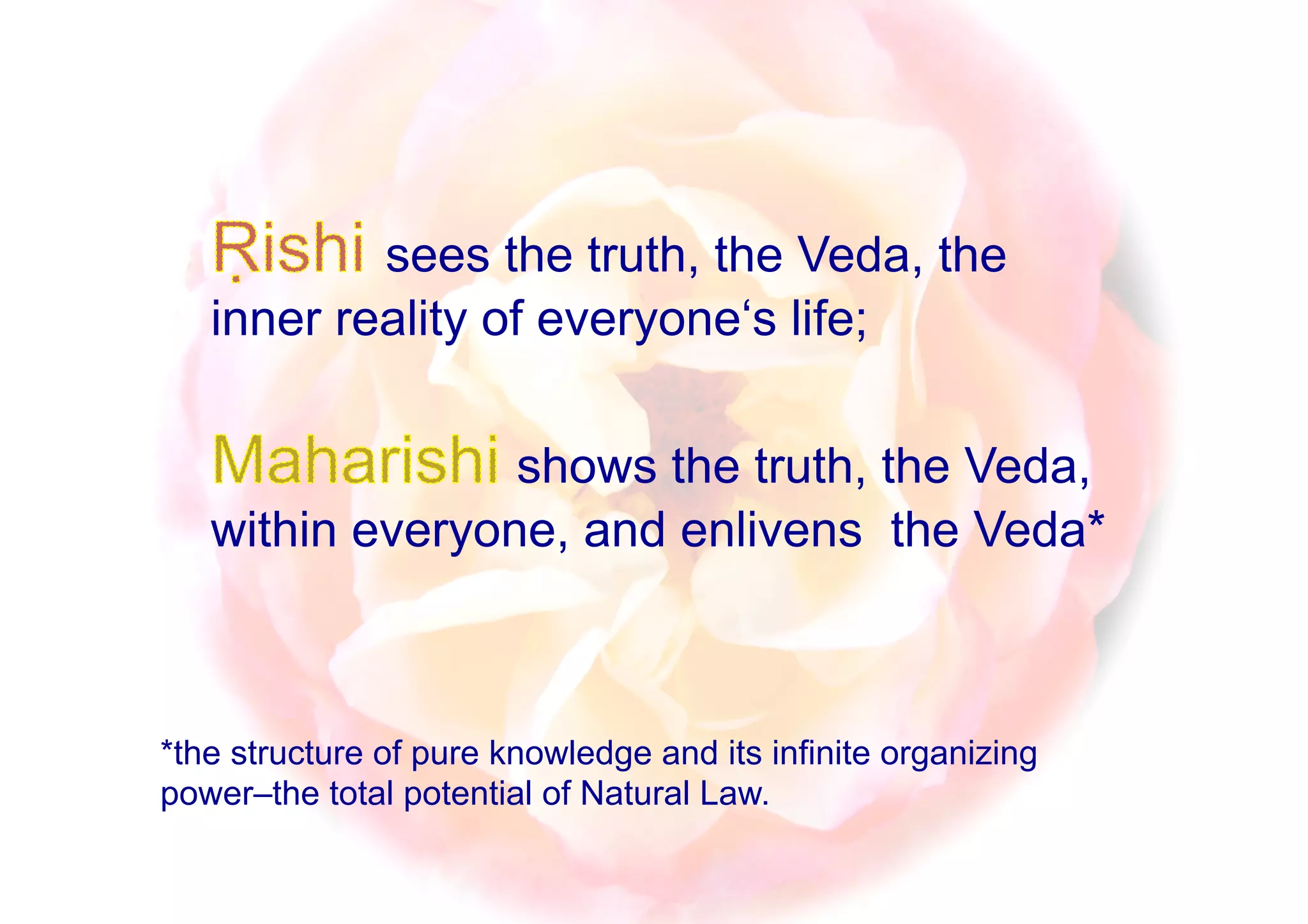 Ṛishi sees the truth, the Veda, the inner reality of everyone‘s life;

Maharishi shows the truth, the Veda, within everyone, and enlivens  the Veda*

*the structure of pure knowledge and its infinite organizing power–the total potential of Natural Law.